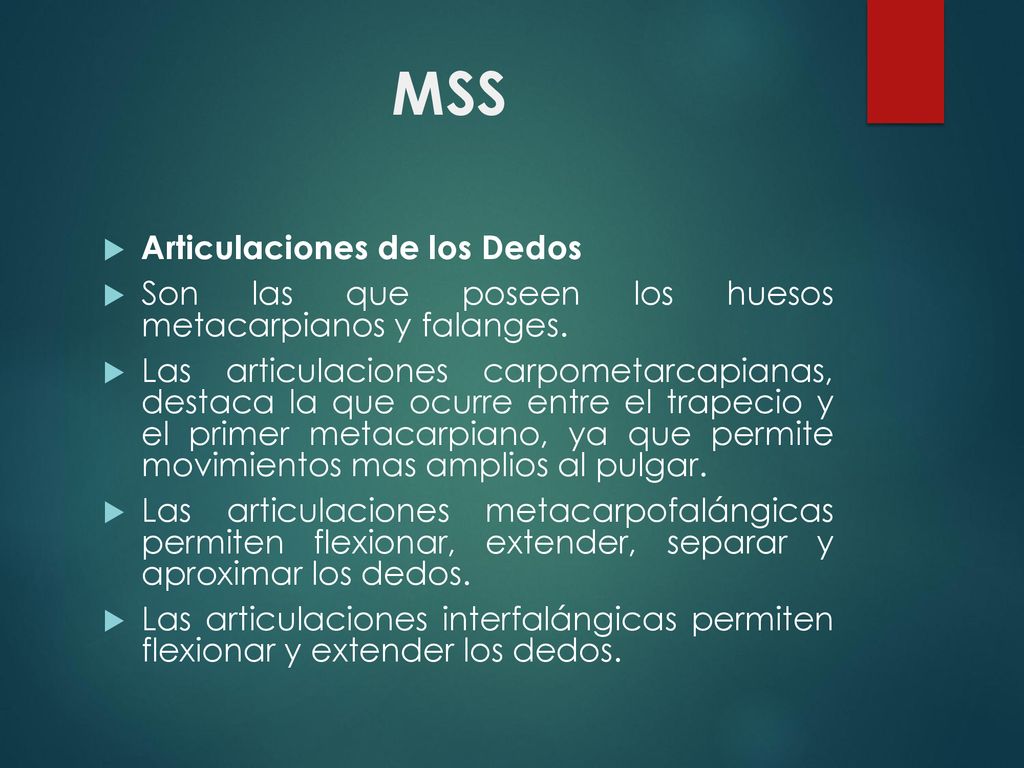 MSS

Articulaciones de los Dedos

Son las que poseen los huesos metacarpianos y falanges.

Las articulaciones carpometarcapianas, destaca la que ocurre entre el trapecio y el primer metacarpiano, ya que permite movimientos mas amplios al pulgar.

Las articulaciones metacarpofalángicas permiten flexionar, extender, separar y aproximar los dedos.

Las articulaciones interfalángicas permiten flexionar y extender los dedos.